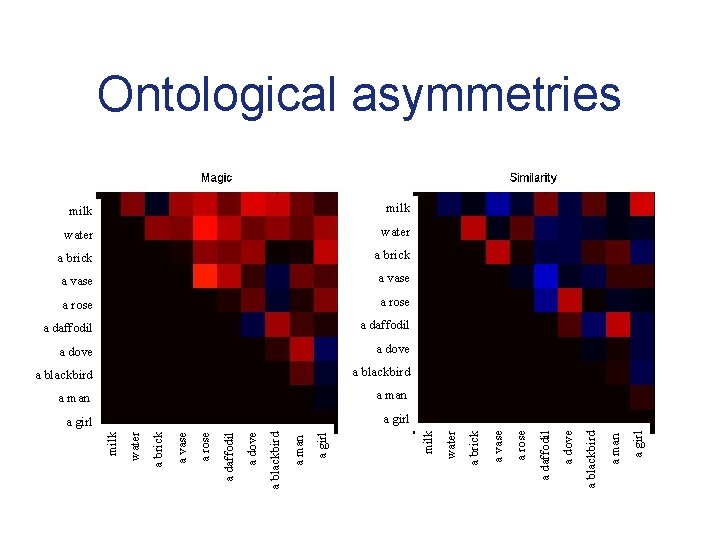 Ontological asymmetries

Magic

milk
water
a brick
a vase
a rose
a daffodil
a dove
a blackbird
a man
a girl

milk
water
a brick
a vase
a rose
a daffodil
a dove
a blackbird
a man
a girl

Similarity

milk
water
a brick
a vase
a rose
a daffodil
a dove
a blackbird
a man
a girl

milk
water
a brick
a vase
a rose
a daffodil
a dove
a blackbird
a man
a girl